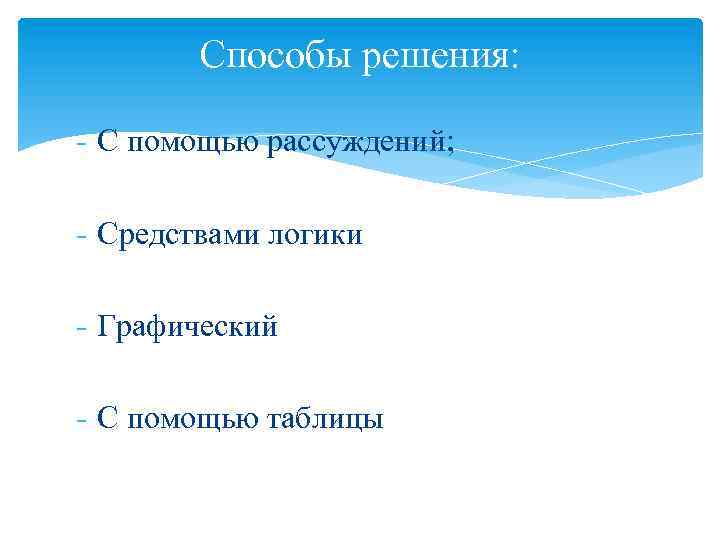 Способы решения:

- С помощью рассуждений;

- Средствами логики

- Графический

- С помощью таблицы